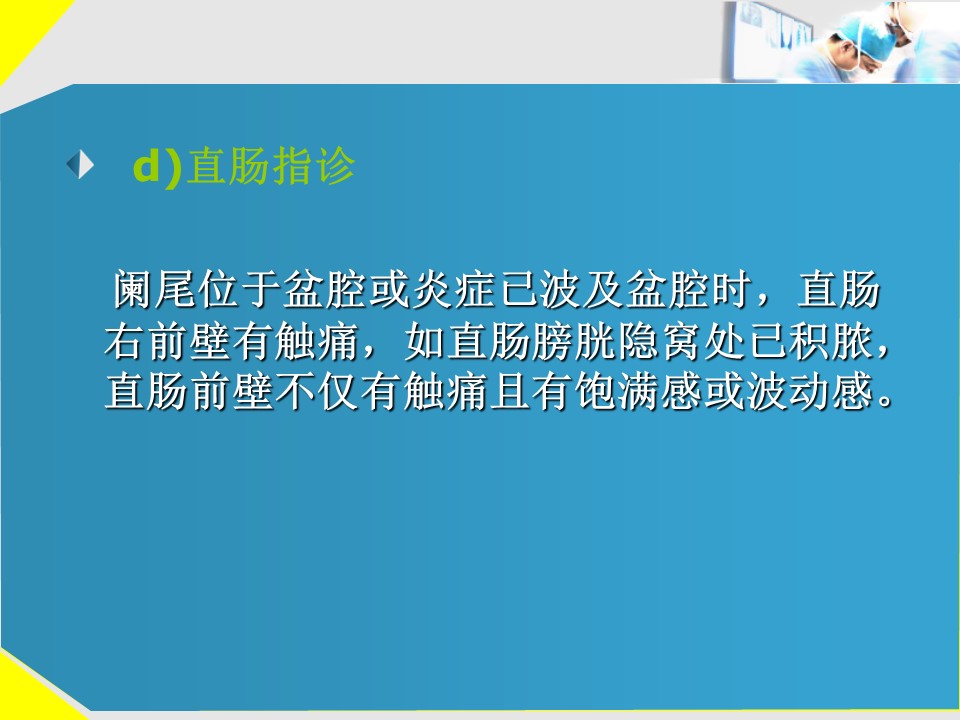 d)直肠指诊

阑尾位于盆腔或炎症已波及盆腔时，直肠右前壁有触痛，如直肠膀胱隐窝处已积脓，直肠前壁不仅有触痛且有饱满感或波动感。